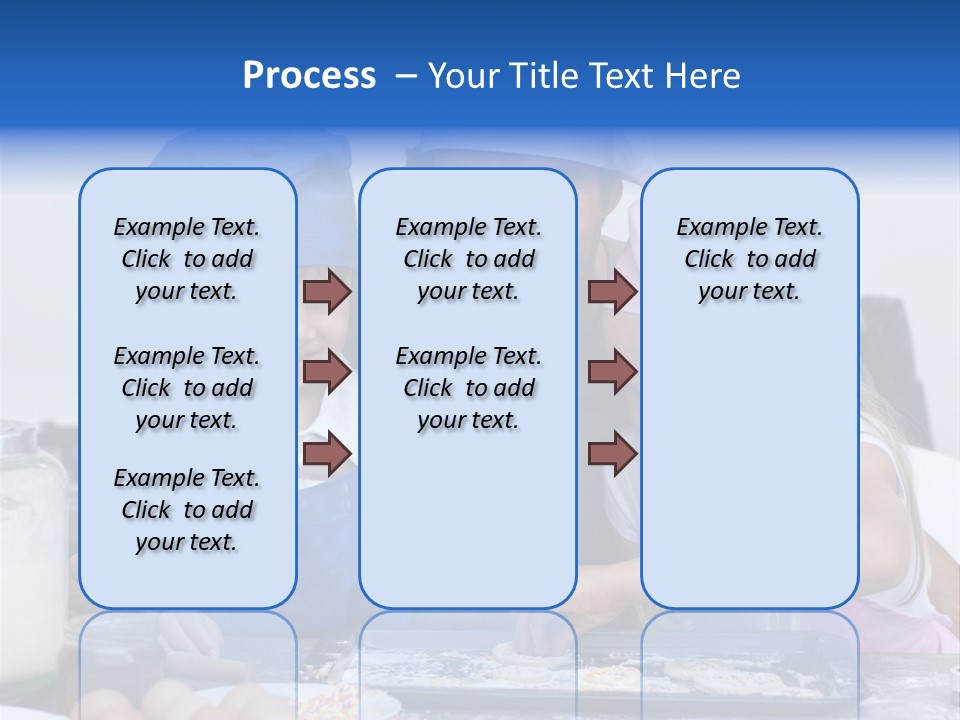 Process – Your Title Text Here

Example Text. Click to add your text.

Example Text. Click to add your text.

Example Text. Click to add your text.

Example Text. Click to add your text.

Example Text. Click to add your text.

Example Text. Click to add your text.